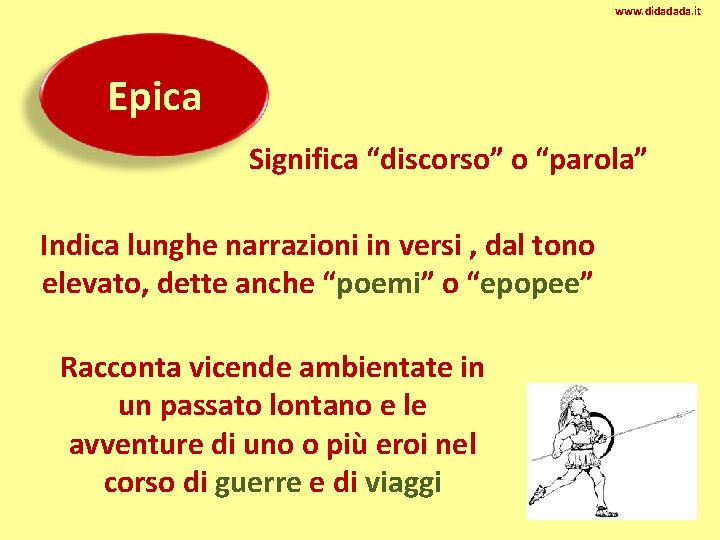 www.didadada.it

Epica

Significa “discorso” o “parola”

Indica lunghe narrazioni in versi , dal tono elevato, dette anche “poemi” o “epopee”

Racconta vicende ambientate in un passato lontano e le avventure di uno o più eroi nel corso di guerre e di viaggi